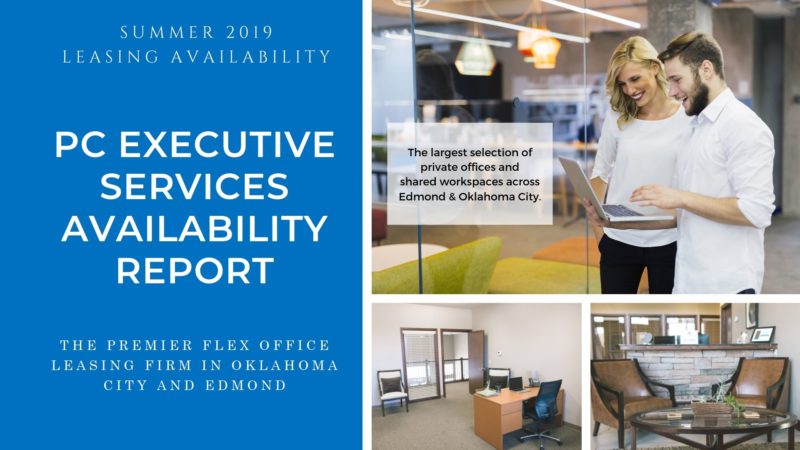 SUMMER 2019
LEASING AVAILABILITY

PC EXECUTIVE SERVICES AVAILABILITY REPORT

THE PREMIER FLEX OFFICE LEASING FIRM IN OKLAHOMA CITY AND EDMOND

The largest selection of private offices and shared workspaces across Edmond & Oklahoma City.